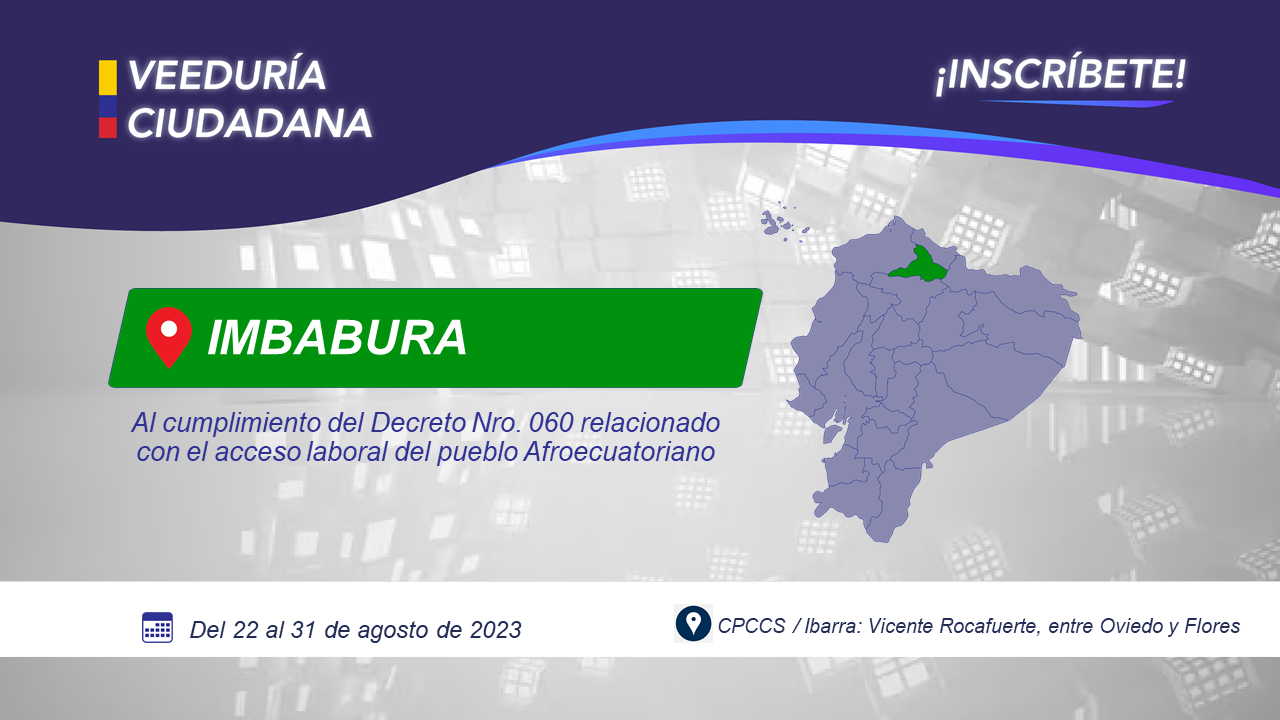 VEEDURÍA CIUDADANA

¡INSCRÍBETE!

IMBABURA

Al cumplimiento del Decreto Nro. 060 relacionado con el acceso laboral del pueblo Afroecuatoriano

Del 22 al 31 de agosto de 2023

CPCCS / Ibarra: Vicente Rocafuerte, entre Oviedo y Flores